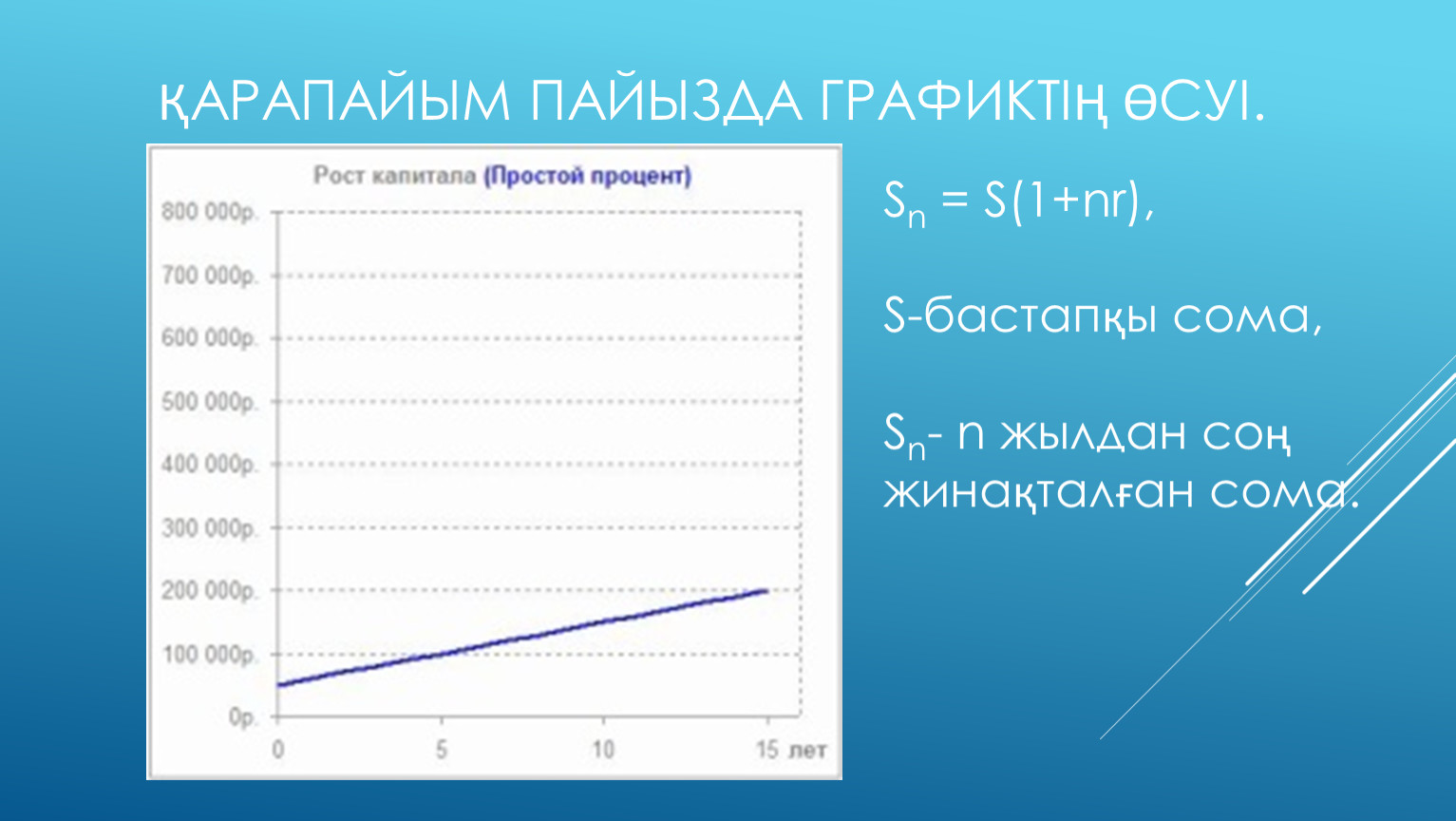 ҚАРАПАЙЫМ ПАЙЫЗДА ГРАФИКТІҢ ӨСУІ.

Рост капитала (Простой процент)

800 000р.
700 000р.
600 000р.
500 000р.
400 000р.
300 000р.
200 000р.
100 000р.
0р.

0
5
10
15 лет

$S_n = S(1+nr)$,

S-бастапқы сома,

$S_n$- n жылдан соң жинақталған сома.